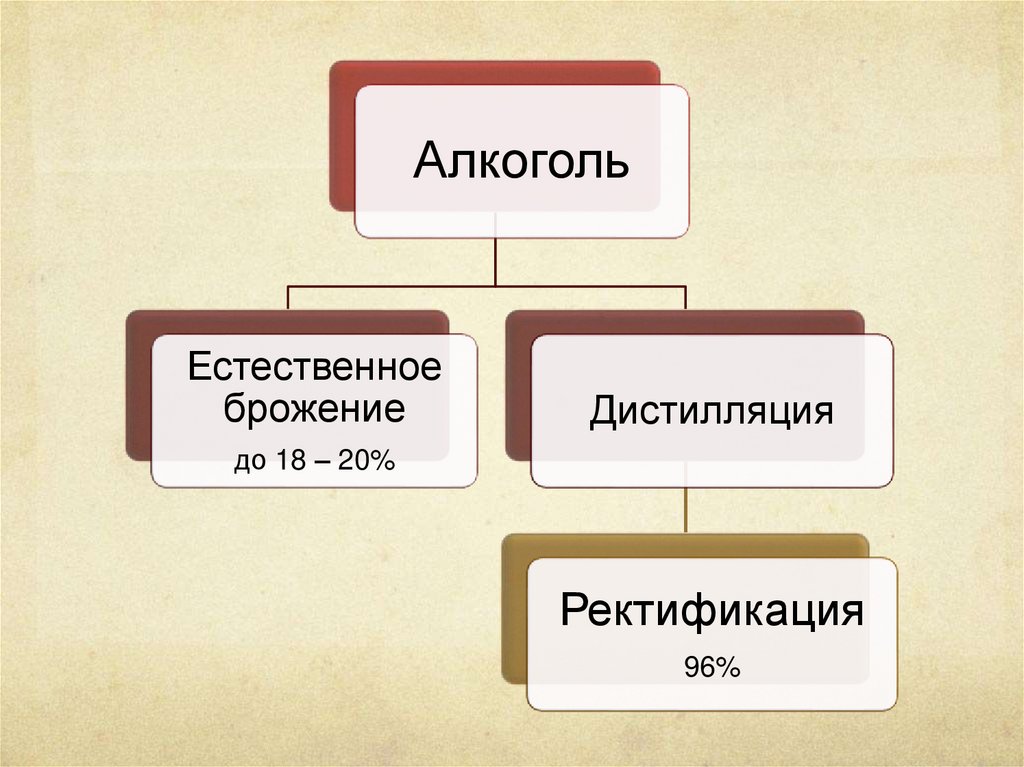 Алкоголь

Естественное брожение
до 18 – 20%

Дистилляция

Ректификация
96%